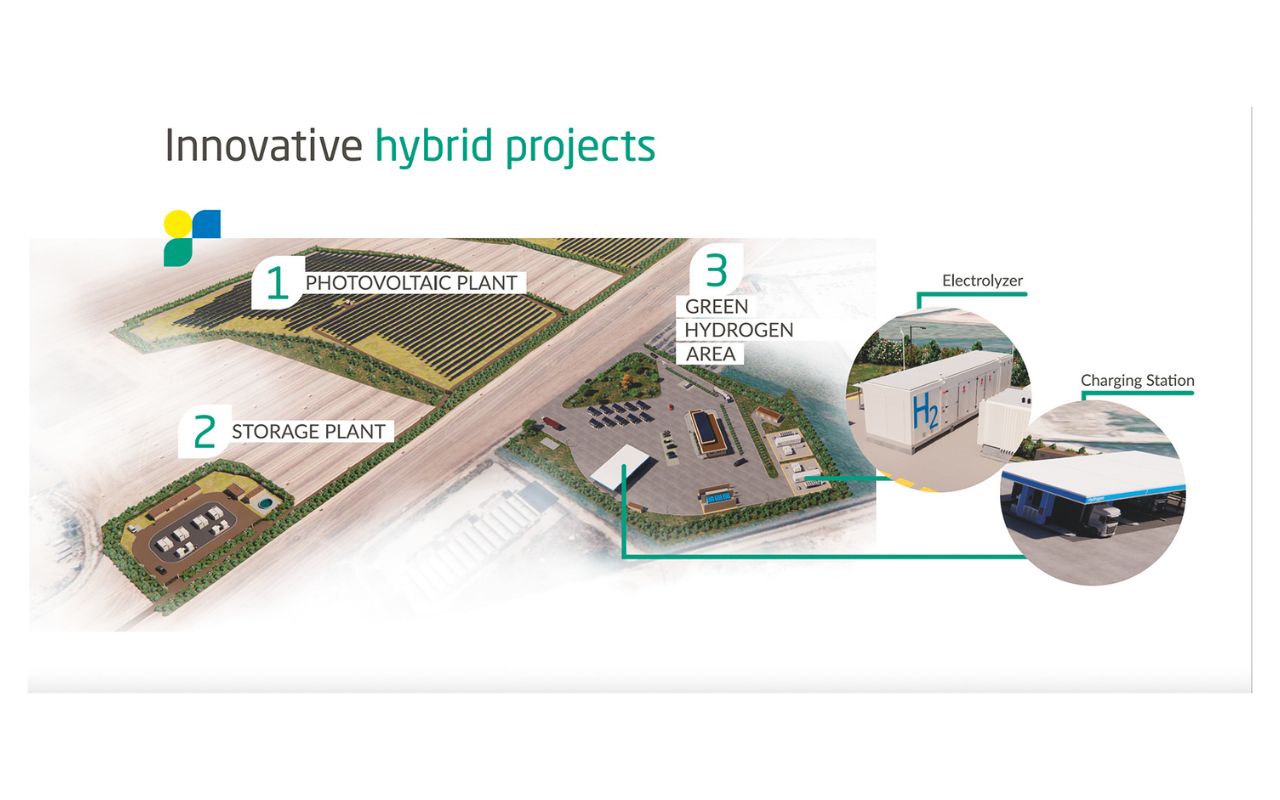 Innovative hybrid projects

1 PHOTOVOLTAIC PLANT

2 STORAGE PLANT

3 GREEN HYDROGEN AREA

Electrolyzer

$H_2$

Charging Station